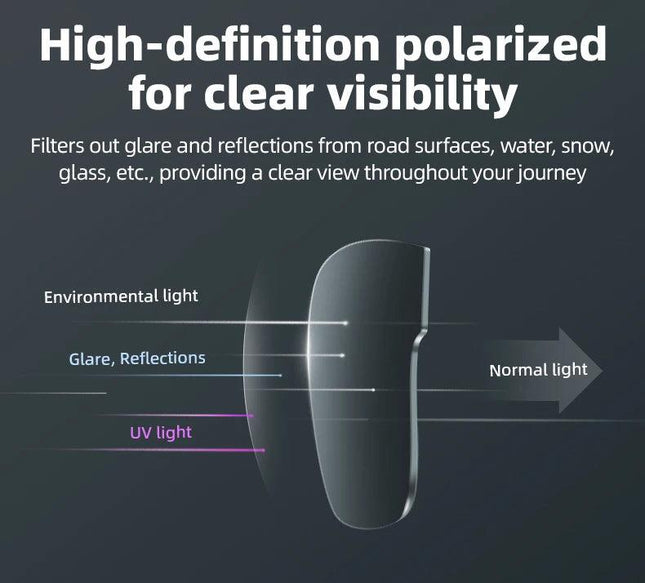 High-definition polarized for clear visibility

Filters out glare and reflections from road surfaces, water, snow, glass, etc., providing a clear view throughout your journey

Environmental light

Glare, Reflections

UV light

Normal light